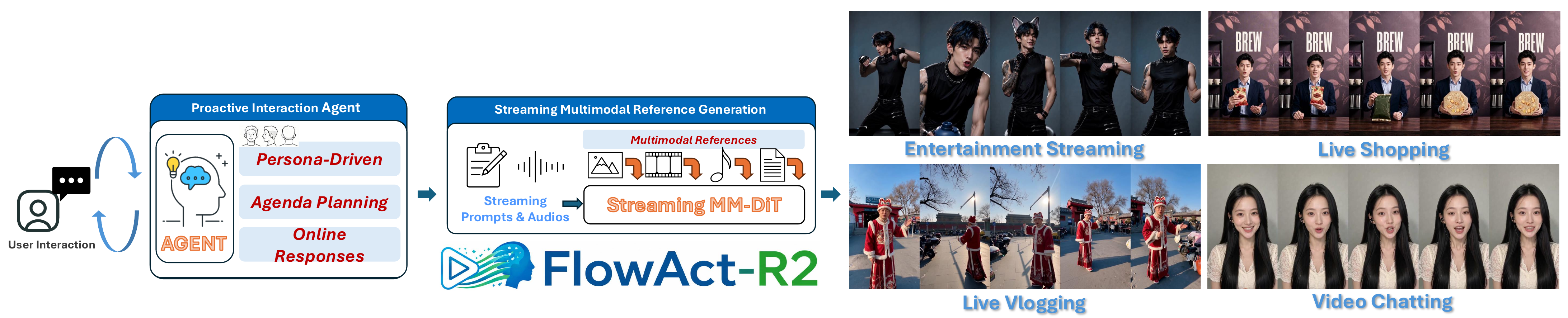 User Interaction

Proactive Interaction Agent

AGENT

Persona-Driven

Agenda Planning

Online Responses

Streaming Multimodal Reference Generation

Streaming Prompts & Audios

Multimodal References

Streaming MM-DiT

FlowAct-R2

BREW BREW BREW BREW BREW

Entertainment Streaming

Live Shopping

Live Vlogging

Video Chatting